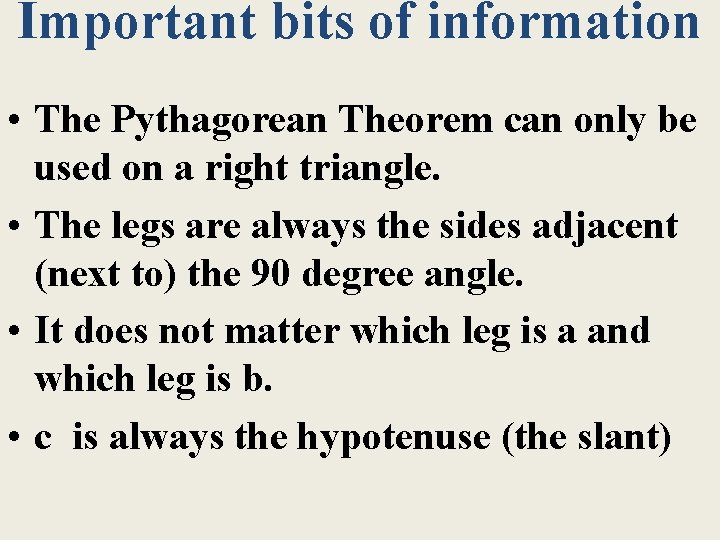 Important bits of information

• The Pythagorean Theorem can only be used on a right triangle.

• The legs are always the sides adjacent (next to) the 90 degree angle.

• It does not matter which leg is a and which leg is b.

• c is always the hypotenuse (the slant)